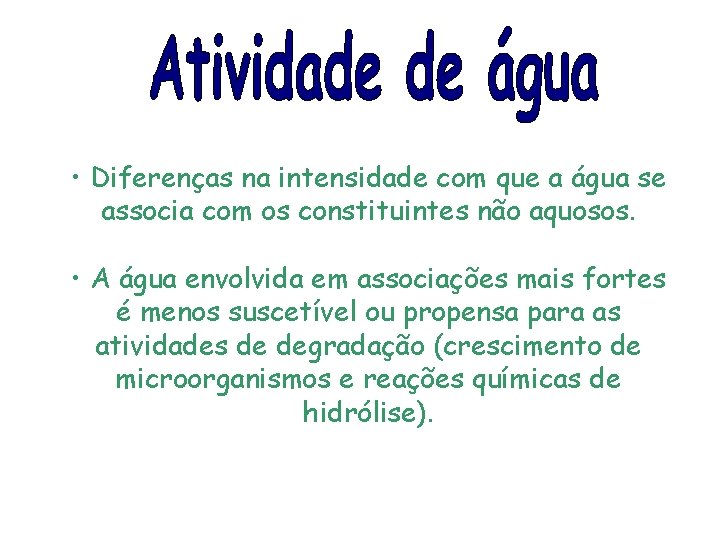 Atividade de água

• Diferenças na intensidade com que a água se associa com os constituintes não aquosos.

• A água envolvida em associações mais fortes é menos suscetível ou propensa para as atividades de degradação (crescimento de microorganismos e reações químicas de hidrólise).